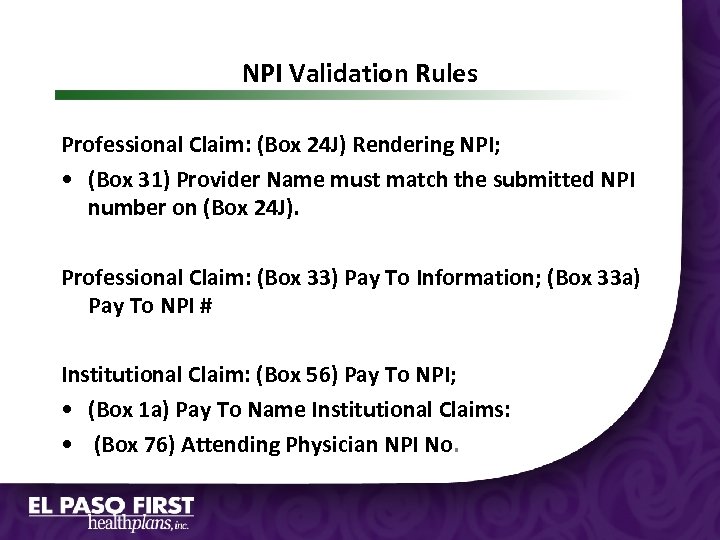 NPI Validation Rules

Professional Claim: (Box 24J) Rendering NPI;

• (Box 31) Provider Name must match the submitted NPI number on (Box 24J).

Professional Claim: (Box 33) Pay To Information; (Box 33a) Pay To NPI #

Institutional Claim: (Box 56) Pay To NPI;

• (Box 1a) Pay To Name Institutional Claims:

• (Box 76) Attending Physician NPI No.

EL PASO FIRST healthplans, inc.